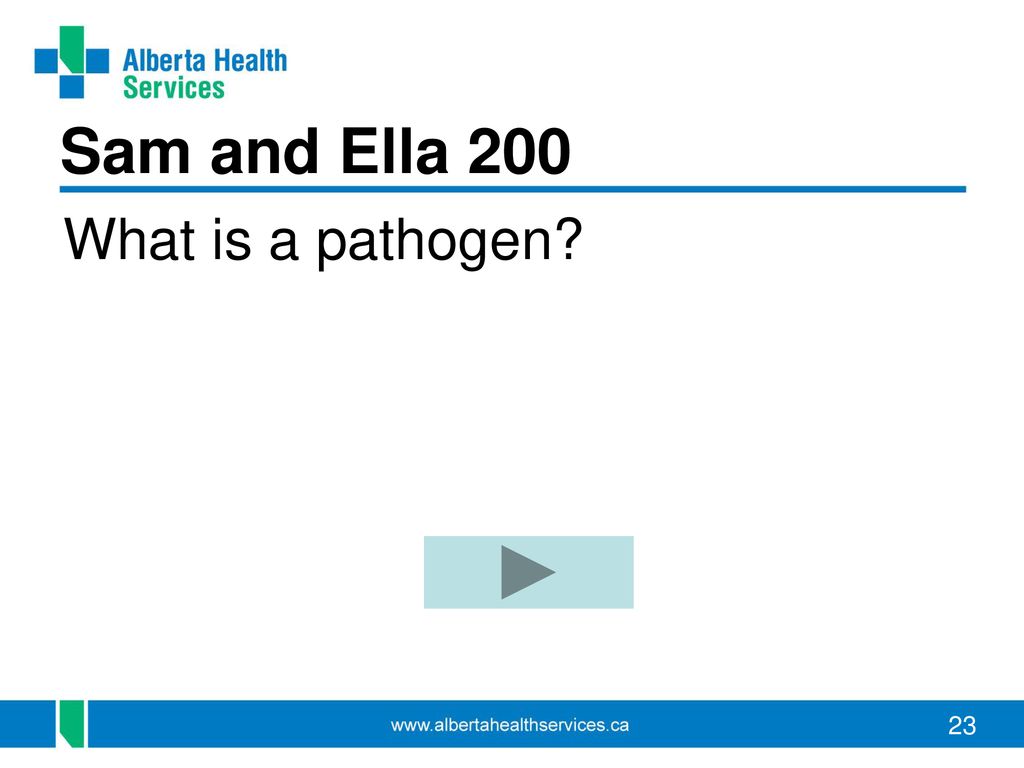 Alberta Health Services

Sam and Ella 200

What is a pathogen?

www.albertahealthservices.ca

23